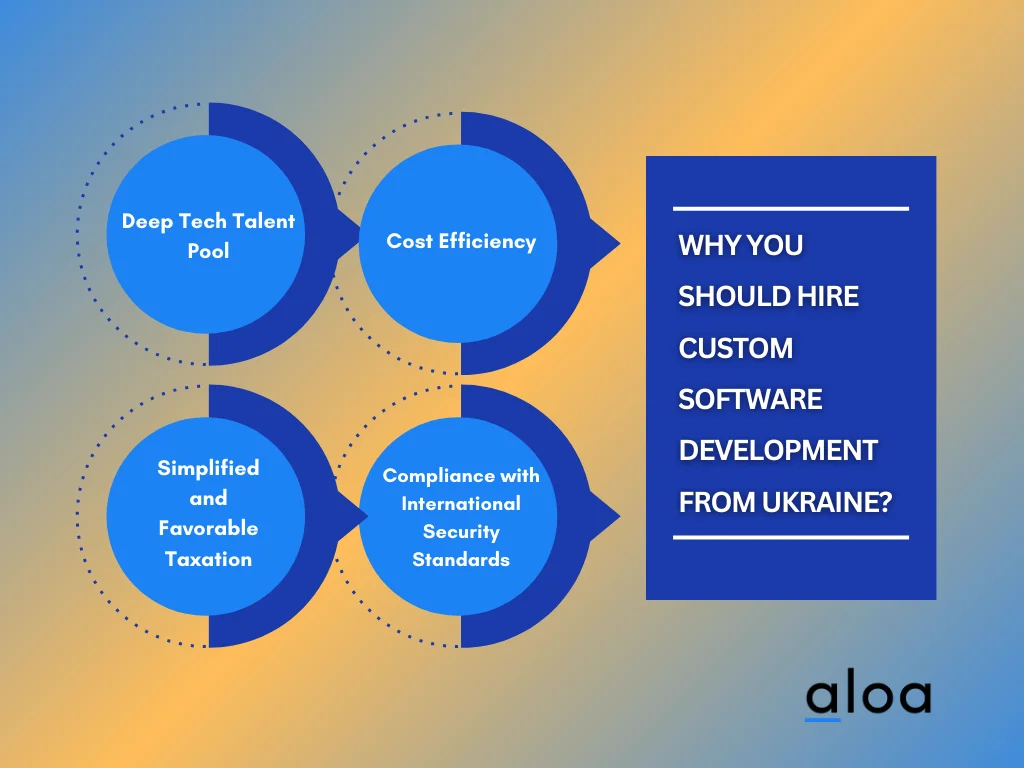 Deep Tech Talent Pool

Cost Efficiency

Simplified and Favorable Taxation

Compliance with International Security Standards

WHY YOU SHOULD HIRE CUSTOM SOFTWARE DEVELOPMENT FROM UKRAINE?

aloa